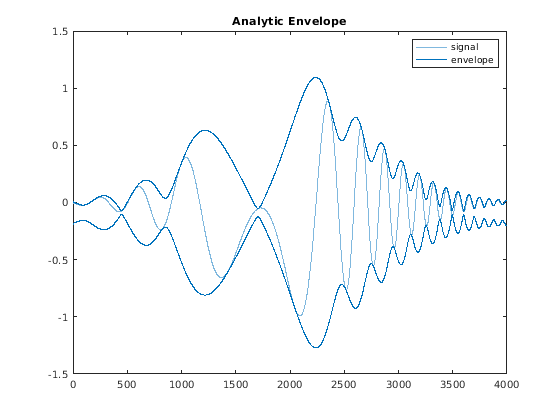 Analytic Envelope

signal
envelope

1.5
1
0.5
0
-0.5
-1
-1.5

0
500
1000
1500
2000
2500
3000
3500
4000